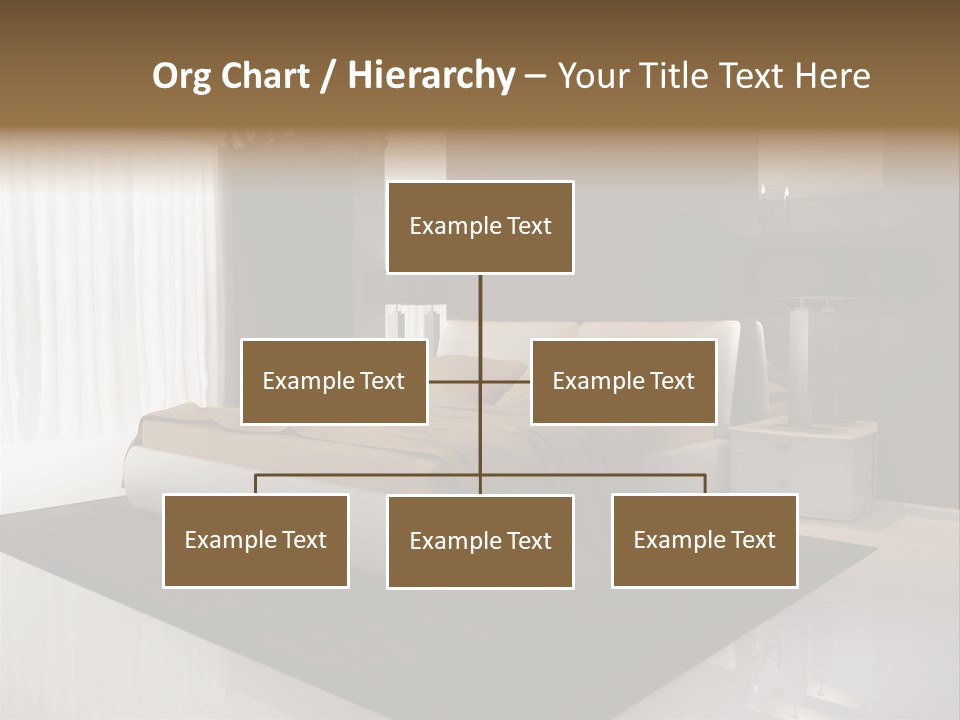 Org Chart / Hierarchy – Your Title Text Here

Example Text

Example Text

Example Text

Example Text

Example Text

Example Text